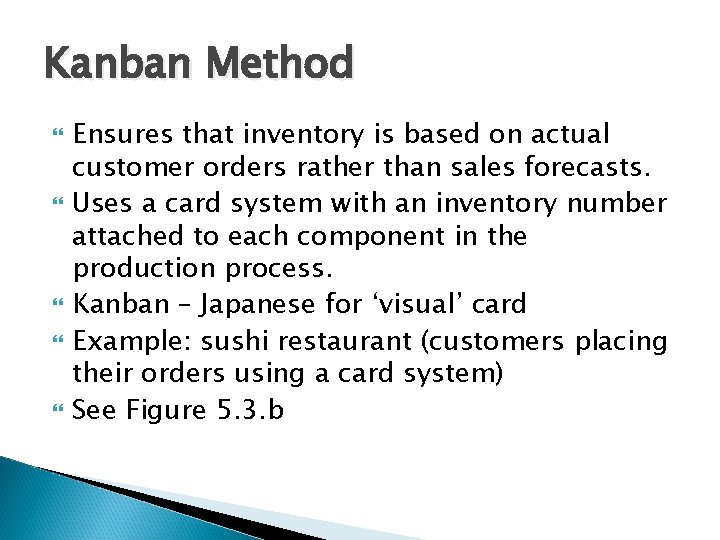 Kanban Method

Ensures that inventory is based on actual customer orders rather than sales forecasts.

Uses a card system with an inventory number attached to each component in the production process.

Kanban – Japanese for ‘visual’ card

Example: sushi restaurant (customers placing their orders using a card system)

See Figure 5.3.b